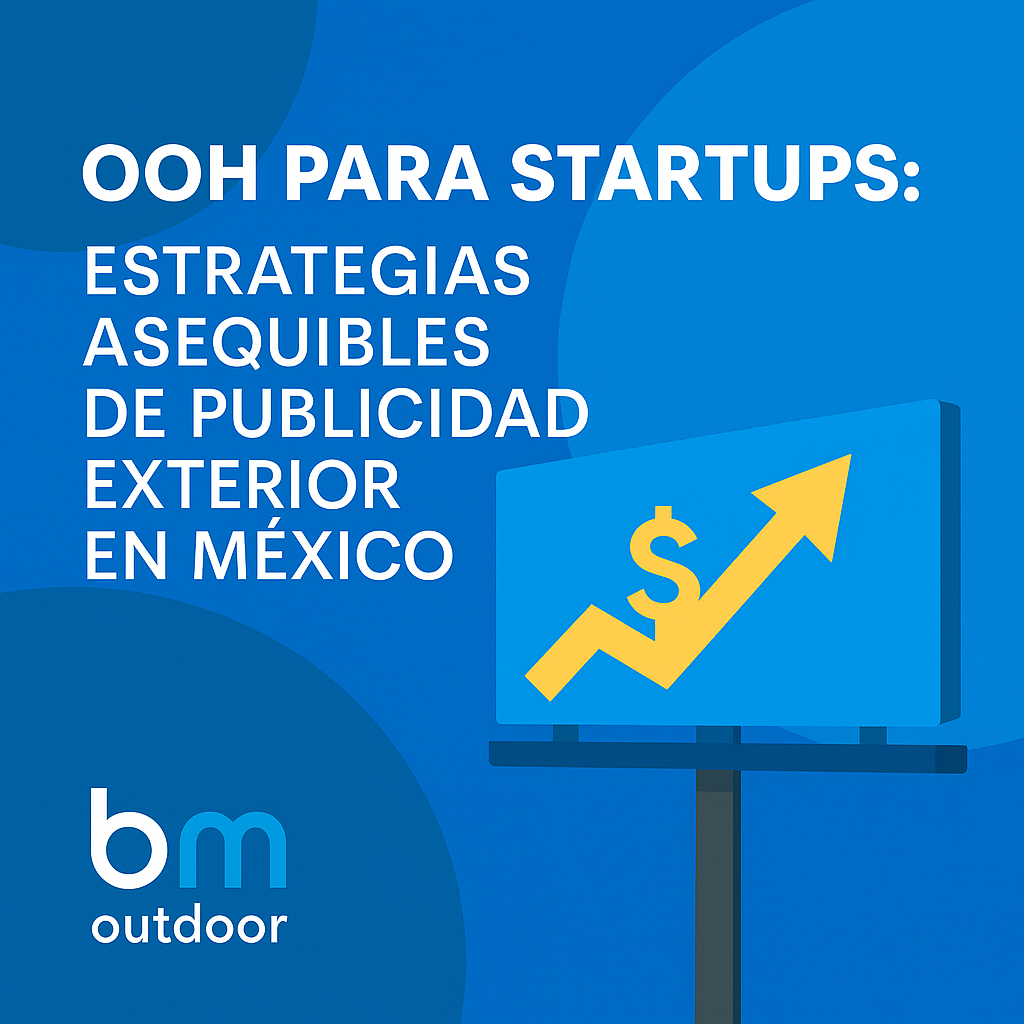 OOH PARA STARTUPS:
ESTRATEGIAS ASEQUIBLES DE PUBLICIDAD EXTERIOR EN MÉXICO

$

bm
outdoor